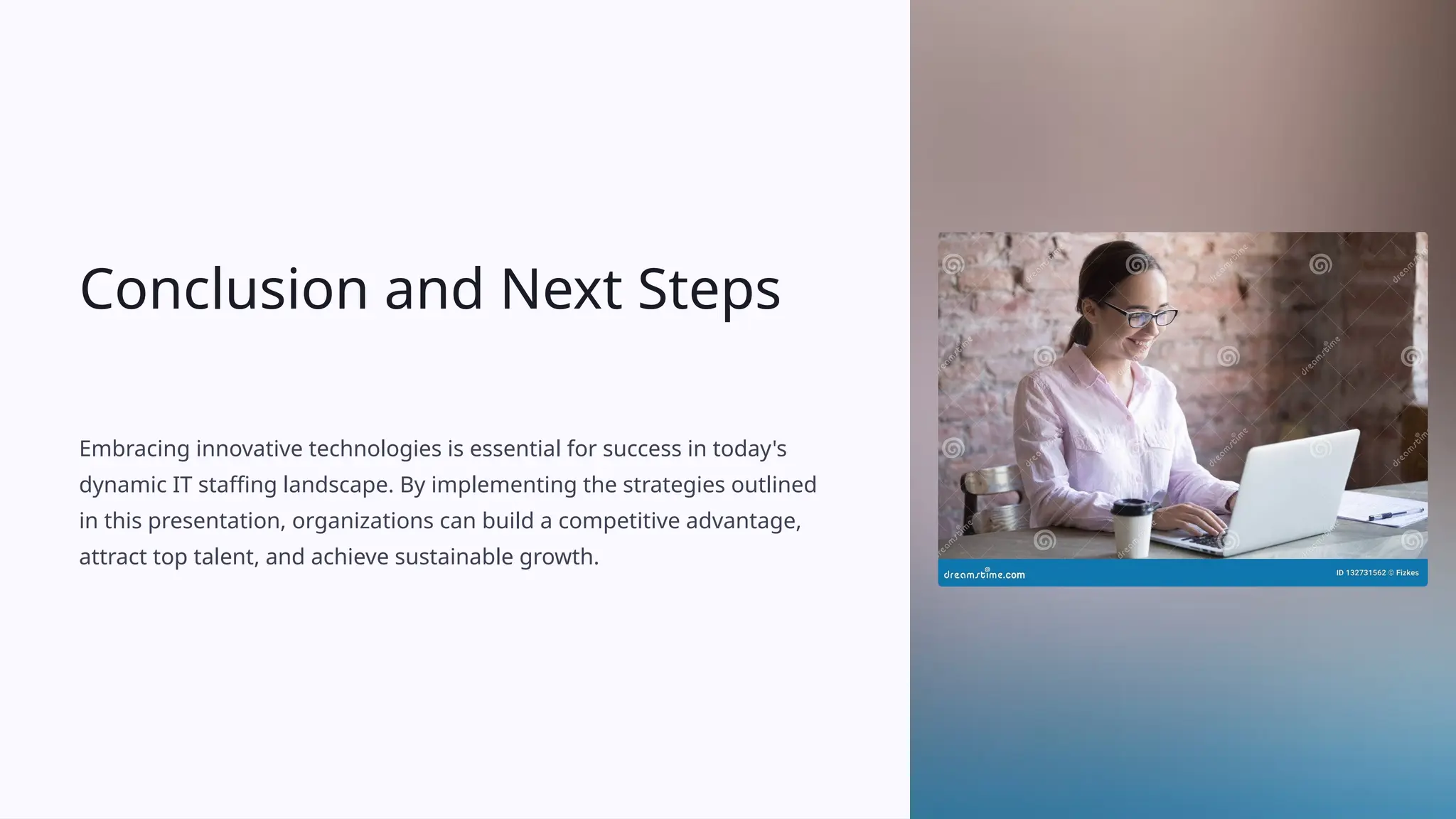 Conclusion and Next Steps

Embracing innovative technologies is essential for success in today's dynamic IT staffing landscape. By implementing the strategies outlined in this presentation, organizations can build a competitive advantage, attract top talent, and achieve sustainable growth.

dreamstime.com

ID 132731562 © Fizkes